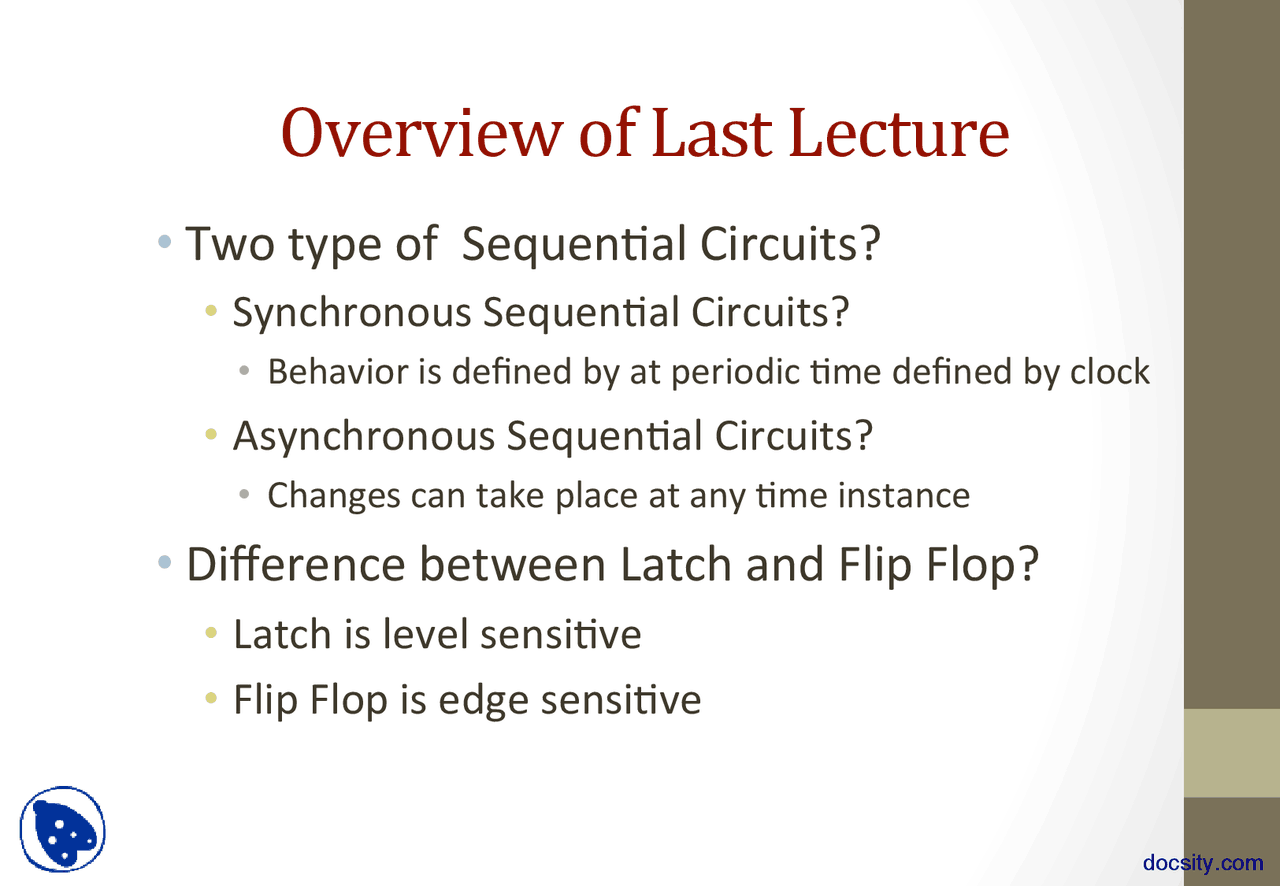 Overview of Last Lecture

• Two type of Sequential Circuits?
  • Synchronous Sequential Circuits?
    • Behavior is defined by at periodic time defined by clock
  • Asynchronous Sequential Circuits?
    • Changes can take place at any time instance
• Difference between Latch and Flip Flop?
  • Latch is level sensitive
  • Flip Flop is edge sensitive

docsity.com